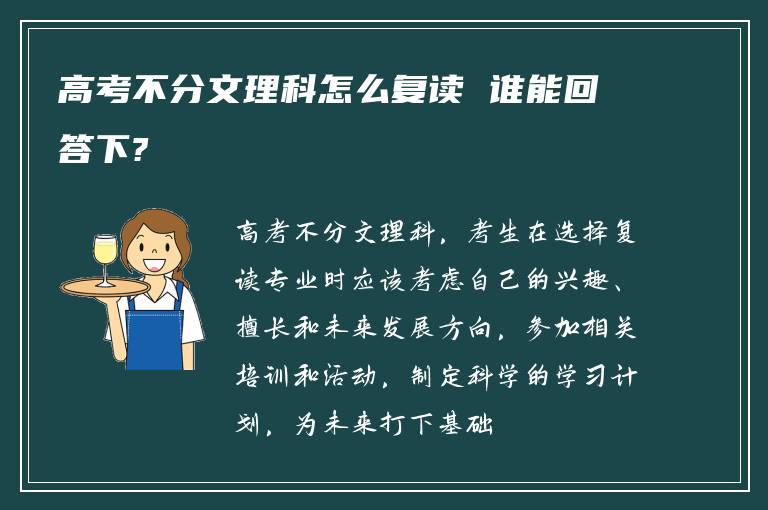 高考不分文理科怎么复读 谁能回答下?

高考不分文理科，考生在选择复读专业时应该考虑自己的兴趣、擅长和未来发展方向，参加相关培训和活动，制定科学的学习计划，为未来打下基础